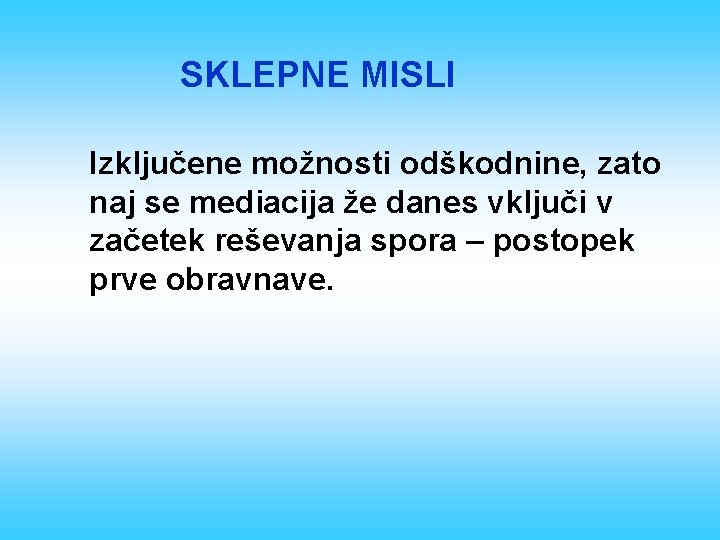 SKLEPNE MISLI

Izključene možnosti odškodnine, zato naj se mediacija že danes vključi v začetek reševanja spora – postopek prve obravnave.